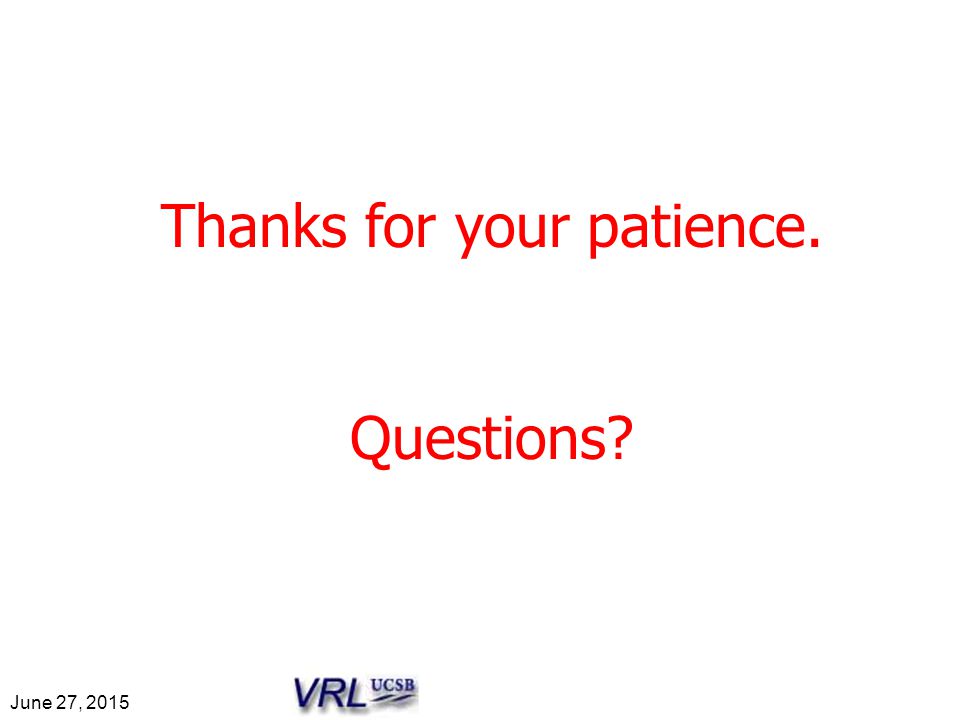 Thanks for your patience.

Questions?

June 27, 2015

VRL UCSB